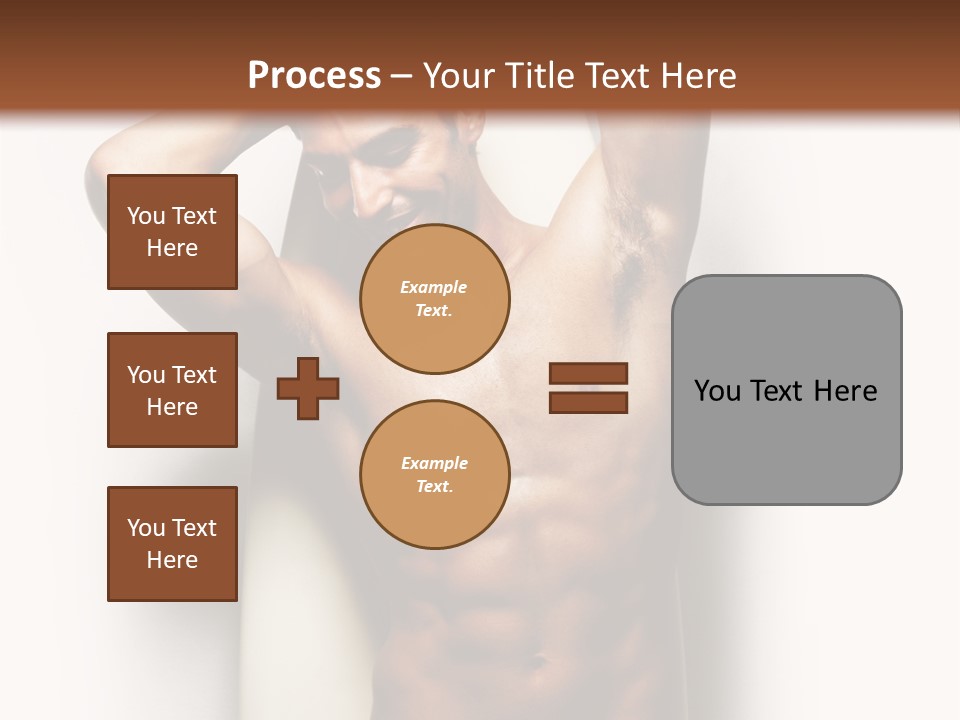 Process – Your Title Text Here

You Text Here

You Text Here

You Text Here

Example Text.

Example Text.

You Text Here